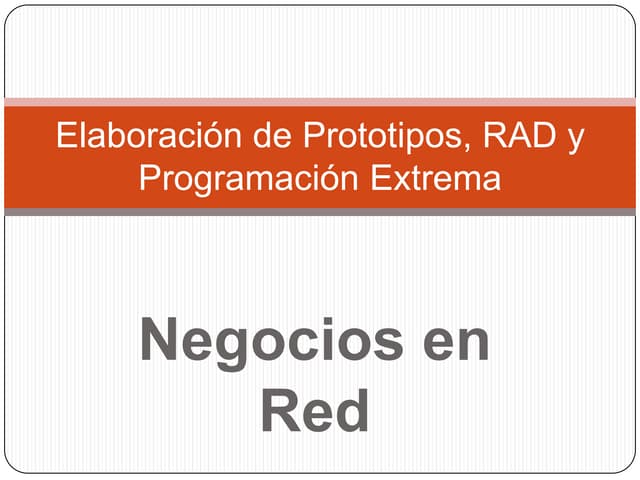 Elaboración de Prototipos, RAD y Programación Extrema

Negocios en Red